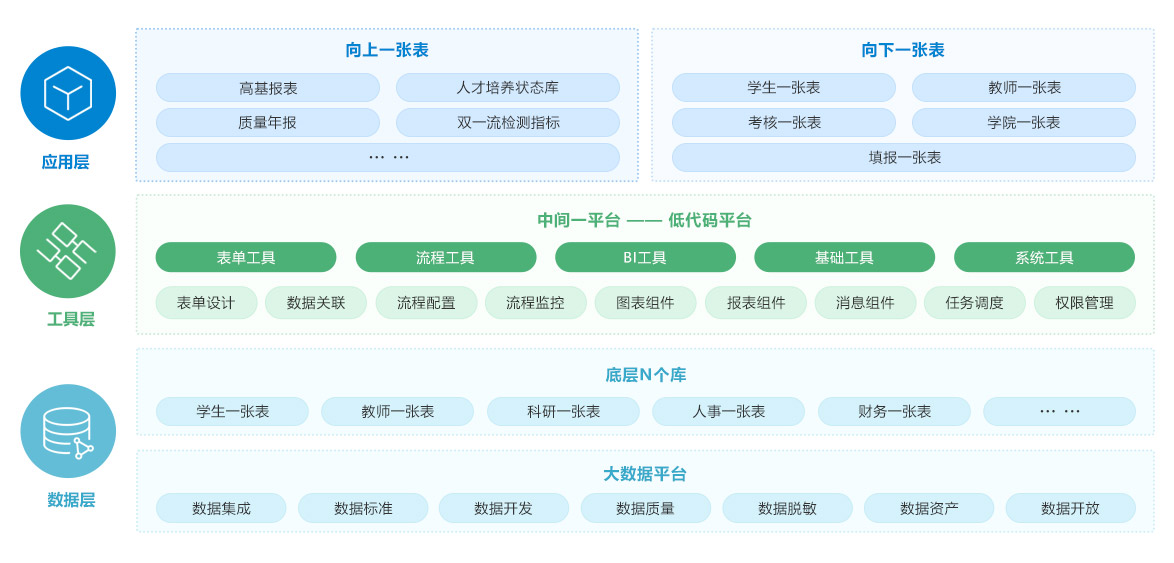 应用层

向上一张表

高基报表
人才培养状态库
质量年报
双一流检测指标
··· ···

向下一张表

学生一张表
教师一张表
考核一张表
学院一张表
填报一张表

工具层

中间一平台 —— 低代码平台

表单工具
流程工具
BI工具
基础工具
系统工具

表单设计
数据关联
流程配置
流程监控
图表组件
报表组件
消息组件
任务调度
权限管理

数据层

底层N个库

学生一张表
教师一张表
科研一张表
人事一张表
财务一张表
··· ···

大数据平台

数据集成
数据标准
数据开发
数据质量
数据脱敏
数据资产
数据开放